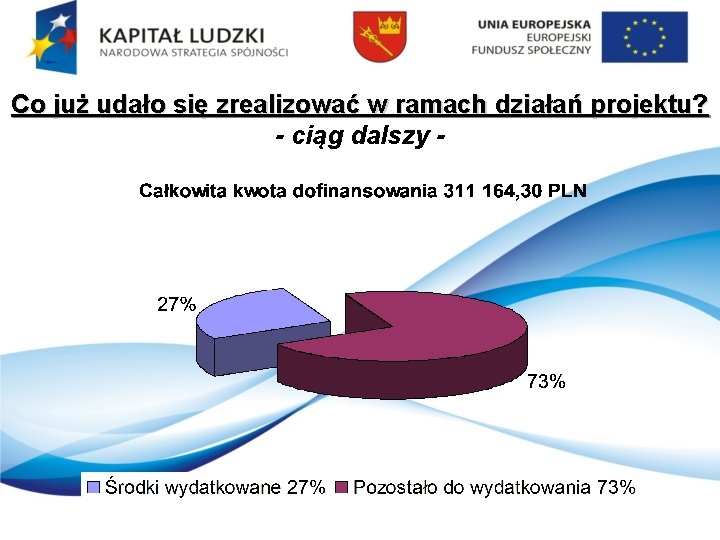 KAPITAŁ LUDZKI
NARODOWA STRATEGIA SPÓJNOŚCI

UNIA EUROPEJSKA
EUROPEJSKI
FUNDUSZ SPOŁECZNY

Co już udało się zrealizować w ramach działań projektu?
- ciąg dalszy -

Całkowita kwota dofinansowania 311 164,30 PLN

27%

73%

Środki wydatkowane 27% Pozostało do wydatkowania 73%